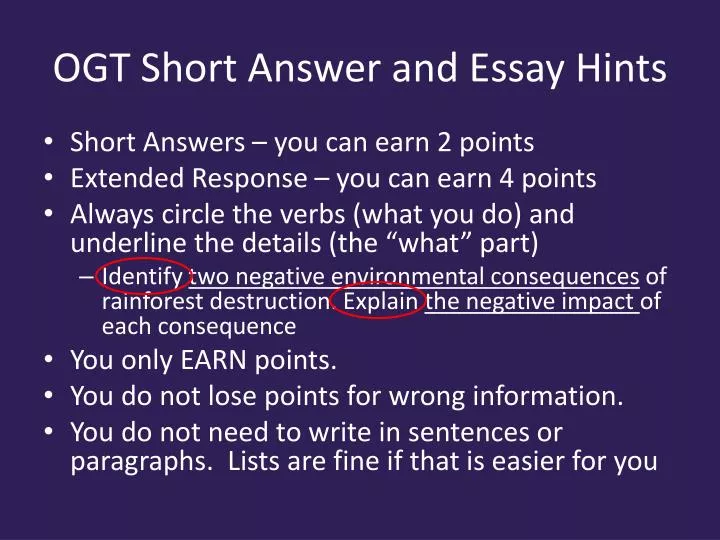 OGT Short Answer and Essay Hints

• Short Answers – you can earn 2 points
• Extended Response – you can earn 4 points
• Always circle the verbs (what you do) and underline the details (the “what” part)
– Identify two negative environmental consequences of rainforest destruction. Explain the negative impact of each consequence
• You only EARN points.
• You do not lose points for wrong information.
• You do not need to write in sentences or paragraphs. Lists are fine if that is easier for you